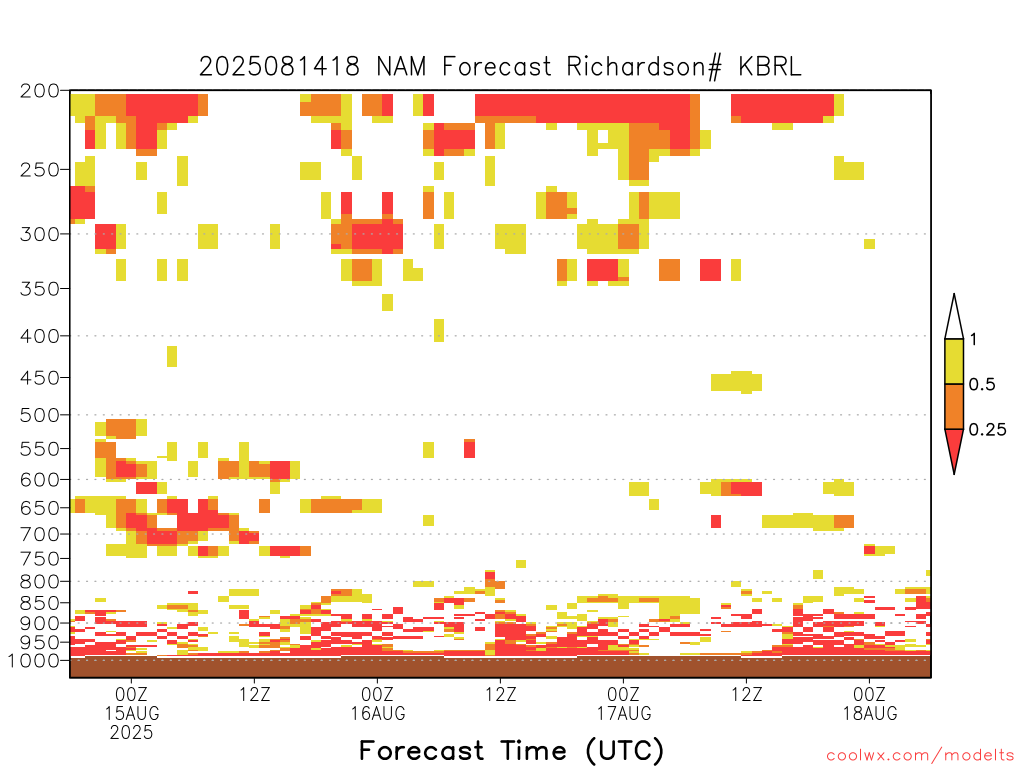 2025081418 NAM Forecast Richardson# KBRL

200
250
300
350
400
450
500
550
600
650
700
750
800
850
900
950
1000

1
0.5
0.25

00Z
15AUG
2025
12Z
00Z
16AUG
12Z
00Z
17AUG
12Z
00Z
18AUG

Forecast Time (UTC)

coolwx.com/modelts